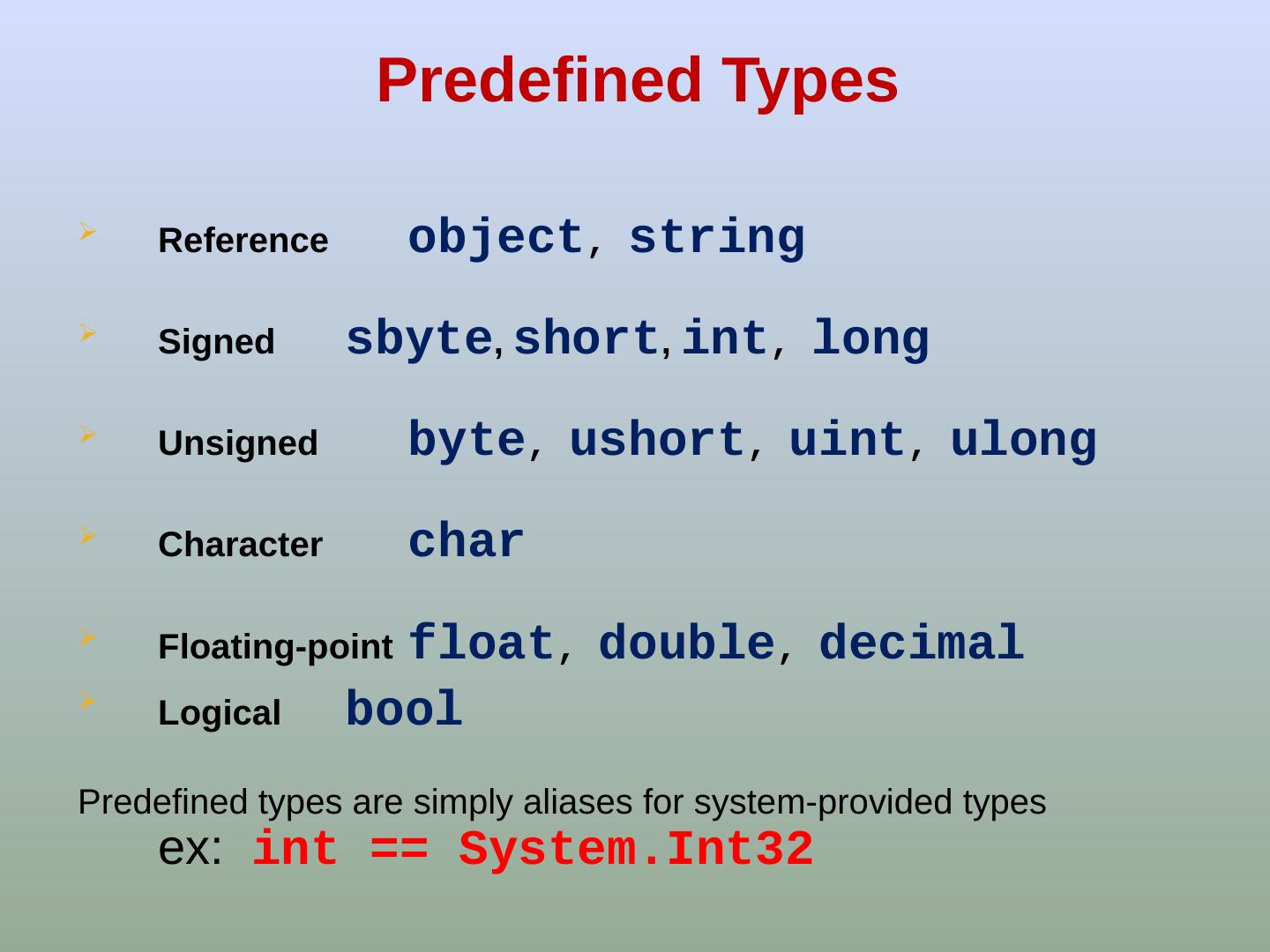 Predefined Types

Reference object, string

Signed sbyte, short, int, long

Unsigned byte, ushort, uint, ulong

Character char

Floating-point float, double, decimal

Logical bool

Predefined types are simply aliases for system-provided types
ex: int == System.Int32